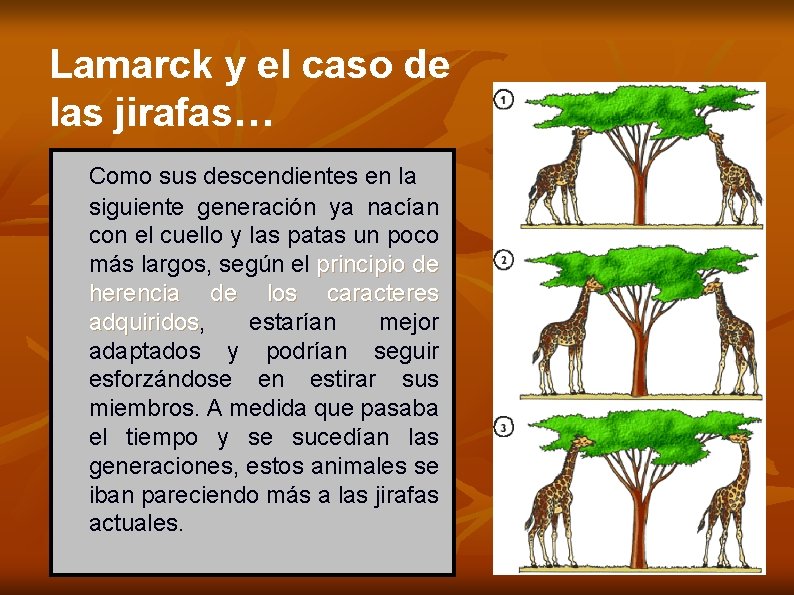 Lamarck y el caso de las jirafas…

Como sus descendientes en la siguiente generación ya nacían con el cuello y las patas un poco más largos, según el principio de herencia de los caracteres adquiridos, estarían mejor adaptados y podrían seguir esforzándose en estirar sus miembros. A medida que pasaba el tiempo y se sucedían las generaciones, estos animales se iban pareciendo más a las jirafas actuales.

1

2

3